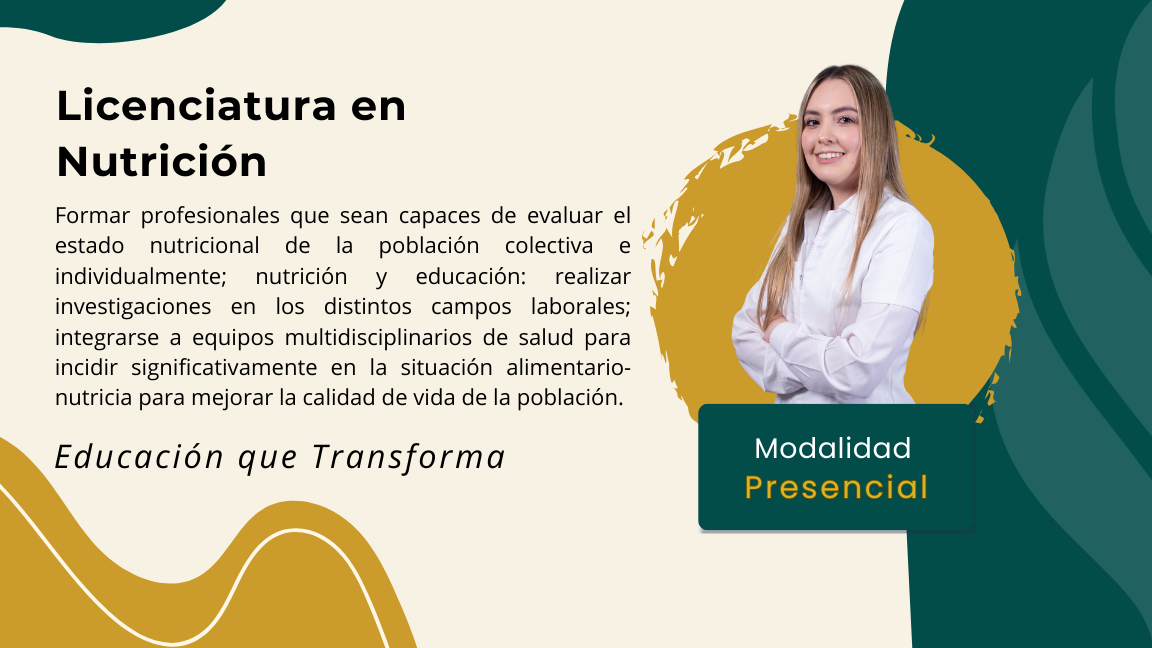 Licenciatura en Nutrición

Formar profesionales que sean capaces de evaluar el estado nutricional de la población colectiva e individualmente; nutrición y educación: realizar investigaciones en los distintos campos laborales; integrarse a equipos multidisciplinarios de salud para incidir significativamente en la situación alimentario-nutricia para mejorar la calidad de vida de la población.

Educación que Transforma

Modalidad
Presencial